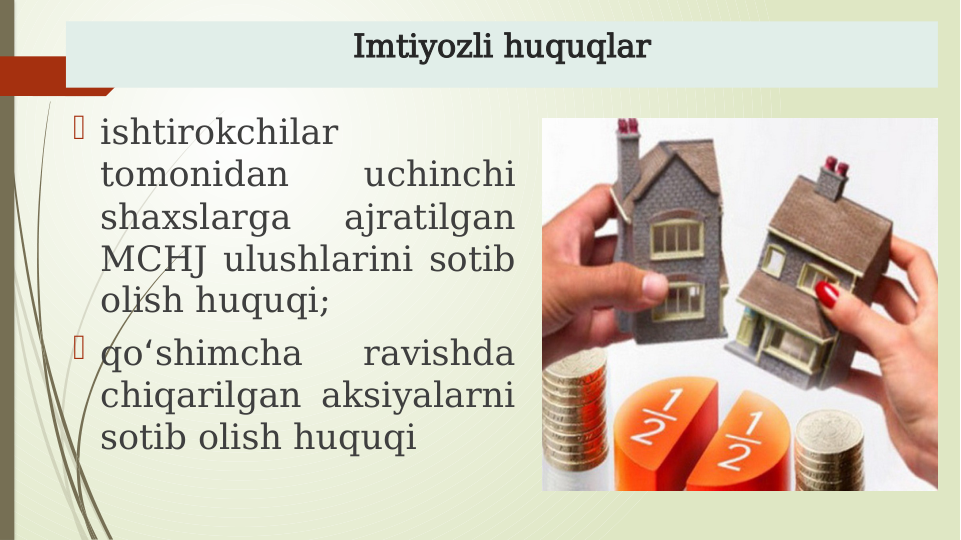 Imtiyozli huquqlar

ishtirokchilar tomonidan uchinchi shaxslarga ajratilgan MCHJ ulushlarini sotib olish huquqi;

qo‘shimcha ravishda chiqarilgan aksiyalarni sotib olish huquqi

$\frac{1}{2}$ $\frac{1}{2}$